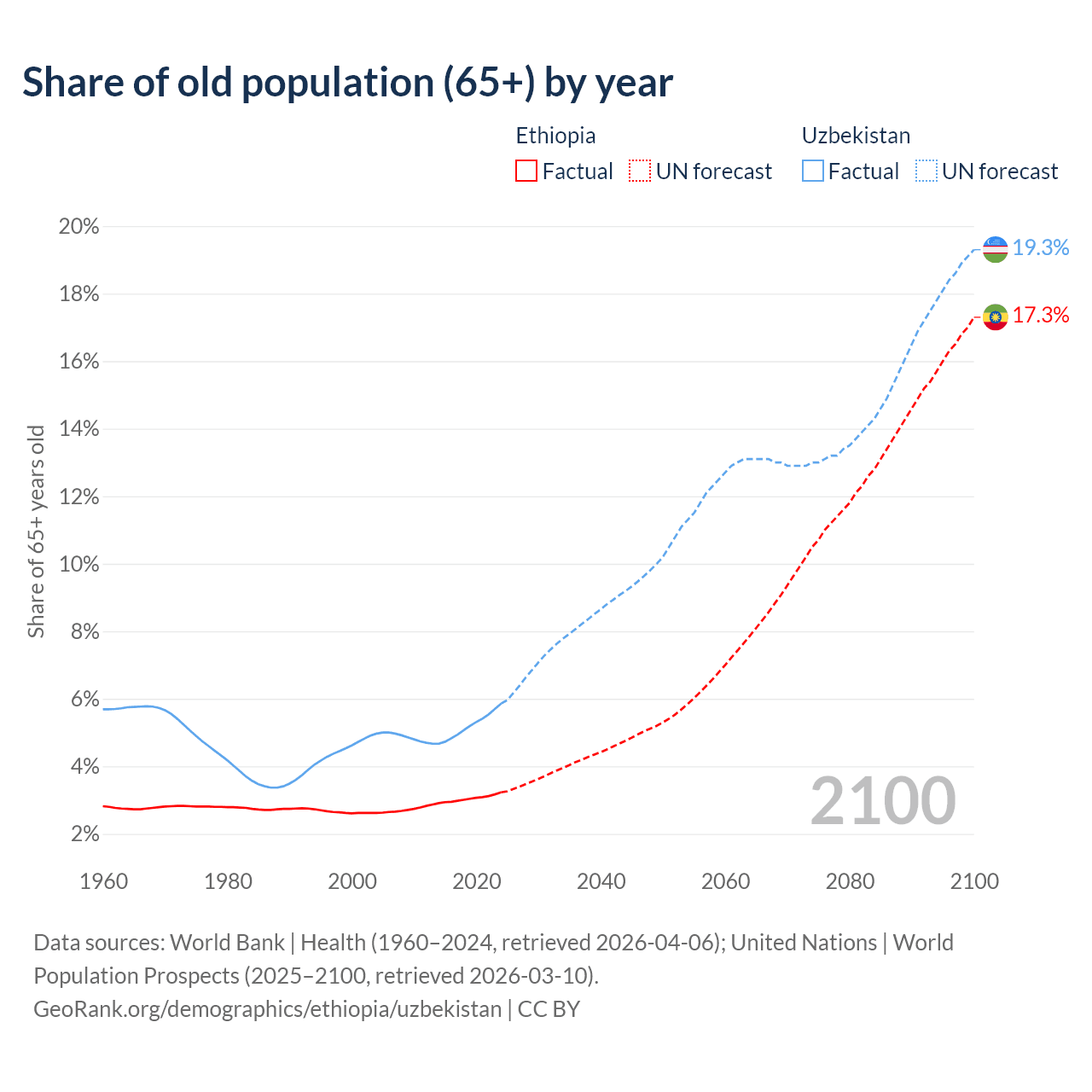 Share of old population (65+) by year

Ethiopia
Factual
UN forecast

Uzbekistan
Factual
UN forecast

Share of 65+ years old

20%
18%
16%
14%
12%
10%
8%
6%
4%
2%

19.3%
17.3%

2100

1960
1980
2000
2020
2040
2060
2080
2100

Data sources: World Bank | Health (1960–2024, retrieved 2026-04-06); United Nations | World Population Prospects (2025–2100, retrieved 2026-03-10).
GeoRank.org/demographics/ethiopia/uzbekistan | CC BY